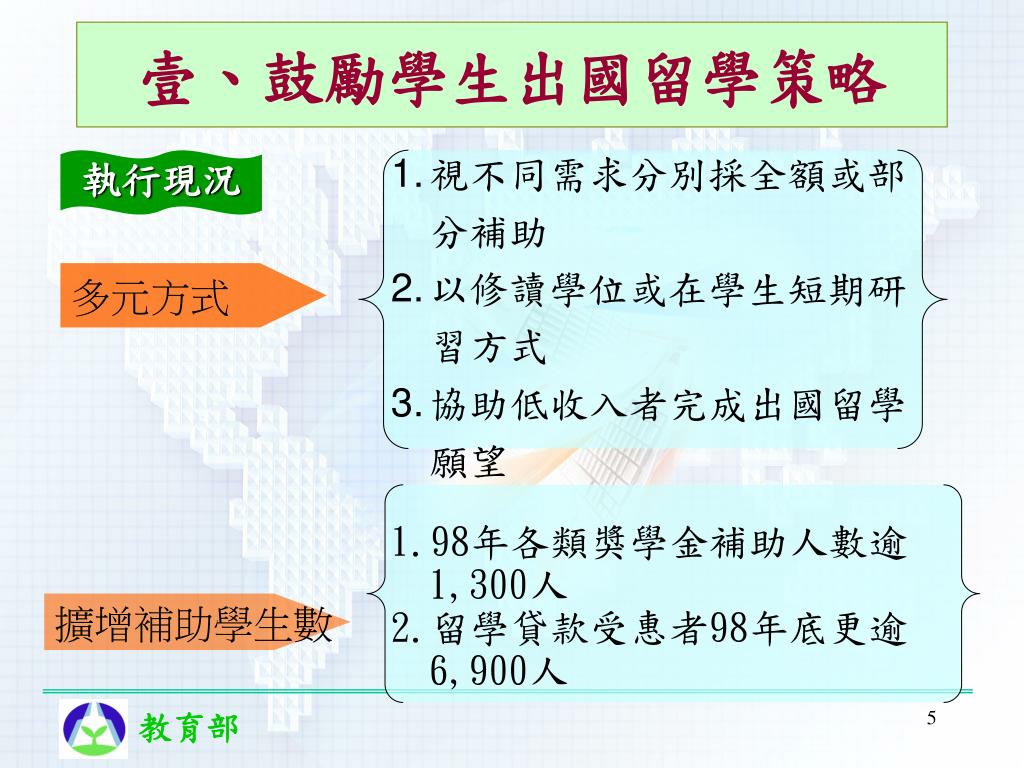 壹、鼓勵學生出國留學策略

執行現況

多元方式

1. 視不同需求分別採全額或部分補助
2. 以修讀學位或在學生短期研習方式
3. 協助低收入者完成出國留學願望

擴增補助學生數

1. 98年各類獎學金補助人數逾1,300人
2. 留學貸款受惠者98年底更逾6,900人

教育部

5